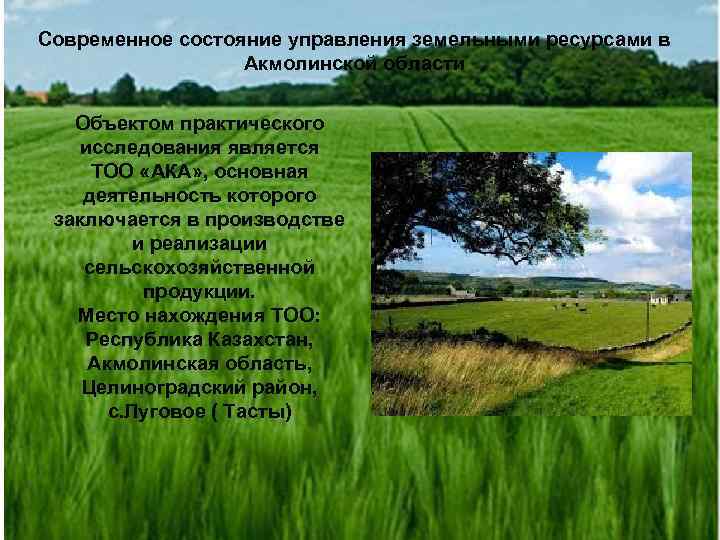 Современное состояние управления земельными ресурсами в Акмолинской области

Объектом практического исследования является ТОО «АКА», основная деятельность которого заключается в производстве и реализации сельскохозяйственной продукции.
Место нахождения ТОО: Республика Казахстан, Акмолинская область, Целиноградский район, с.Луговое ( Тасты)